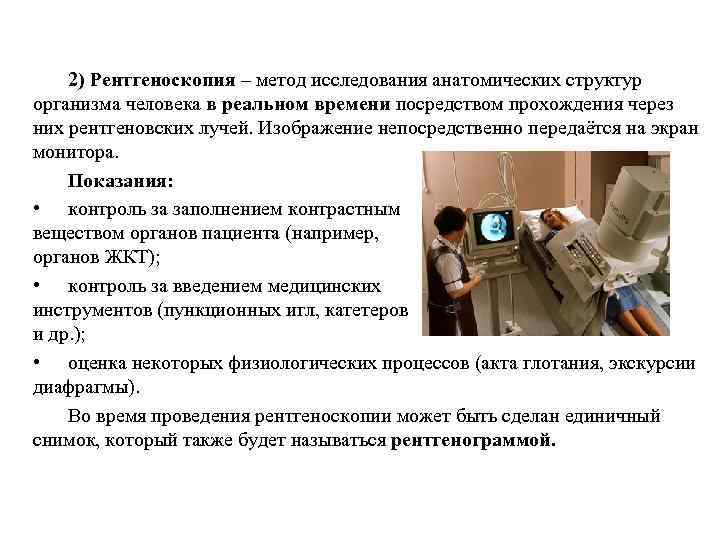 2) Рентгеноскопия – метод исследования анатомических структур организма человека в реальном времени посредством прохождения через них рентгеновских лучей. Изображение непосредственно передаётся на экран монитора.

Показания:

• контроль за заполнением контрастным веществом органов пациента (например, органов ЖКТ);

• контроль за введением медицинских инструментов (пункционных игл, катетеров и др.);

• оценка некоторых физиологических процессов (акта глотания, экскурсии диафрагмы).

Во время проведения рентгеноскопии может быть сделан единичный снимок, который также будет называться рентгенограммой.